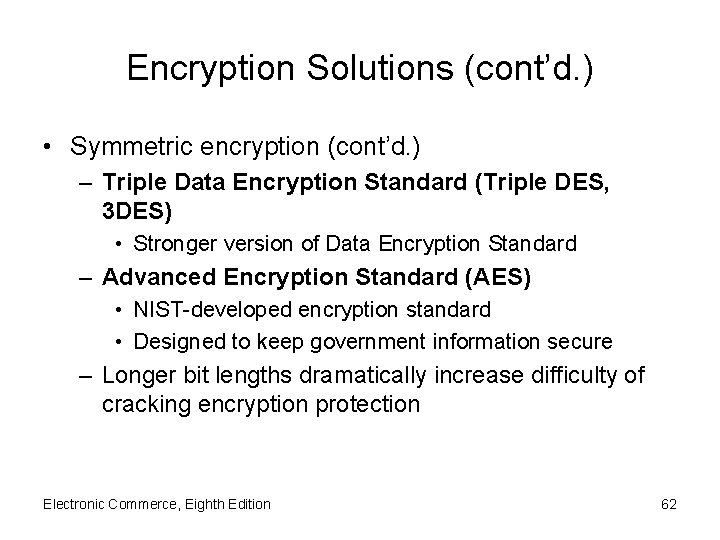 Encryption Solutions (cont'd.)

• Symmetric encryption (cont'd.)
– Triple Data Encryption Standard (Triple DES, 3DES)
• Stronger version of Data Encryption Standard
– Advanced Encryption Standard (AES)
• NIST-developed encryption standard
• Designed to keep government information secure
– Longer bit lengths dramatically increase difficulty of cracking encryption protection

Electronic Commerce, Eighth Edition

62